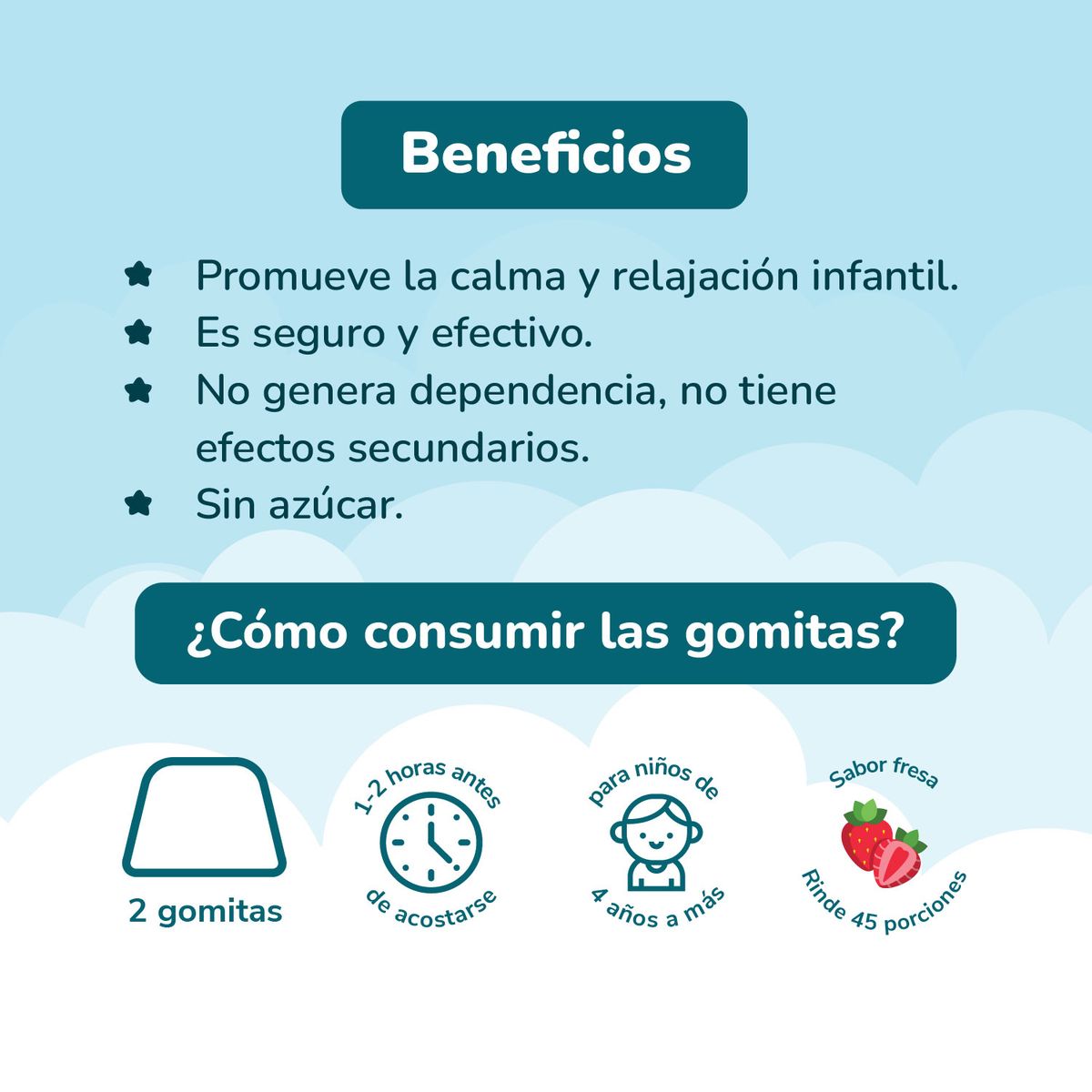 Beneficios

Promueve la calma y relajación infantil.
Es seguro y efectivo.
No genera dependencia, no tiene efectos secundarios.
Sin azúcar.

¿Cómo consumir las gomitas?

2 gomitas

1-2 horas antes
de acostarse

para niños de
4 años a más

Sabor fresa
Rinde 45 porciones